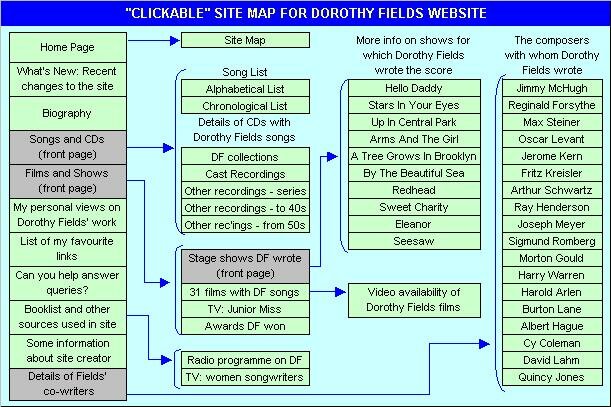 "CLICKABLE" SITE MAP FOR DOROTHY FIELDS WEBSITE

Home Page
What's New: Recent changes to the site
Biography
Songs and CDs (front page)
Films and Shows (front page)
My personal views on Dorothy Fields' work
List of my favourite links
Can you help answer queries?
Booklist and other sources used in site
Some information about site creator
Details of Fields' co-writers

Site Map

Song List
Alphabetical List
Chronological List
Details of CDs with Dorothy Fields songs
DF collections
Cast Recordings
Other recordings - series
Other recordings - to 40s
Other rec'ings - from 50s

Stage shows DF wrote (front page)
31 films with DF songs
TV: Junior Miss
Awards DF won

Radio programme on DF
TV: women songwriters

More info on shows for which Dorothy Fields wrote the score
Hello Daddy
Stars In Your Eyes
Up In Central Park
Arms And The Girl
A Tree Grows In Brooklyn
By The Beautiful Sea
Redhead
Sweet Charity
Eleanor
Seesaw

Video availability of Dorothy Fields films

The composers with whom Dorothy Fields wrote
Jimmy McHugh
Reginald Forsythe
Max Steiner
Oscar Levant
Jerome Kern
Fritz Kreisler
Arthur Schwartz
Ray Henderson
Joseph Meyer
Sigmund Romberg
Morton Gould
Harry Warren
Harold Arlen
Burton Lane
Albert Hague
Cy Coleman
David Lahm
Quincy Jones